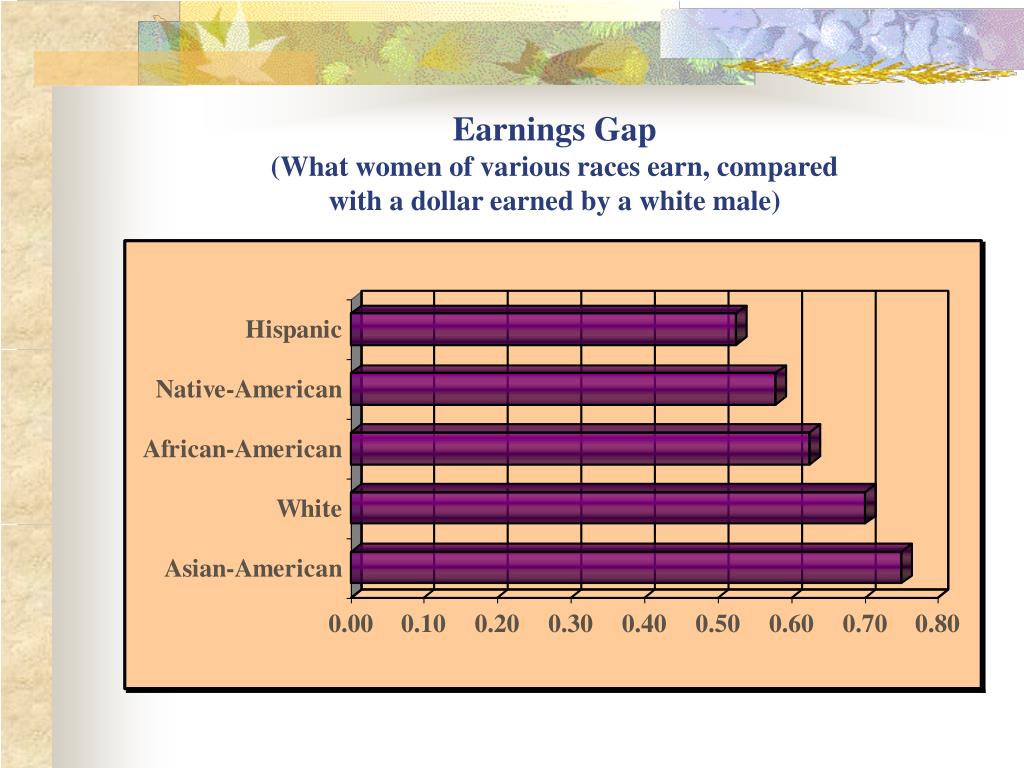 Earnings Gap
(What women of various races earn, compared with a dollar earned by a white male)

Hispanic
Native-American
African-American
White
Asian-American

0.00 0.10 0.20 0.30 0.40 0.50 0.60 0.70 0.80